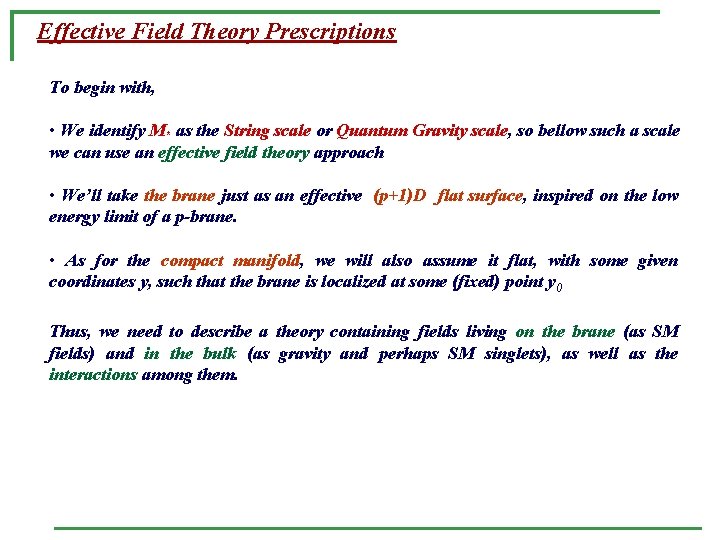 Effective Field Theory Prescriptions

To begin with,

• We identify $M_*$ as the String scale or Quantum Gravity scale, so bellow such a scale we can use an effective field theory approach

• We'll take the brane just as an effective (p+1)D flat surface, inspired on the low energy limit of a p-brane.

• As for the compact manifold, we will also assume it flat, with some given coordinates y, such that the brane is localized at some (fixed) point $y_0$

Thus, we need to describe a theory containing fields living on the brane (as SM fields) and in the bulk (as gravity and perhaps SM singlets), as well as the interactions among them.